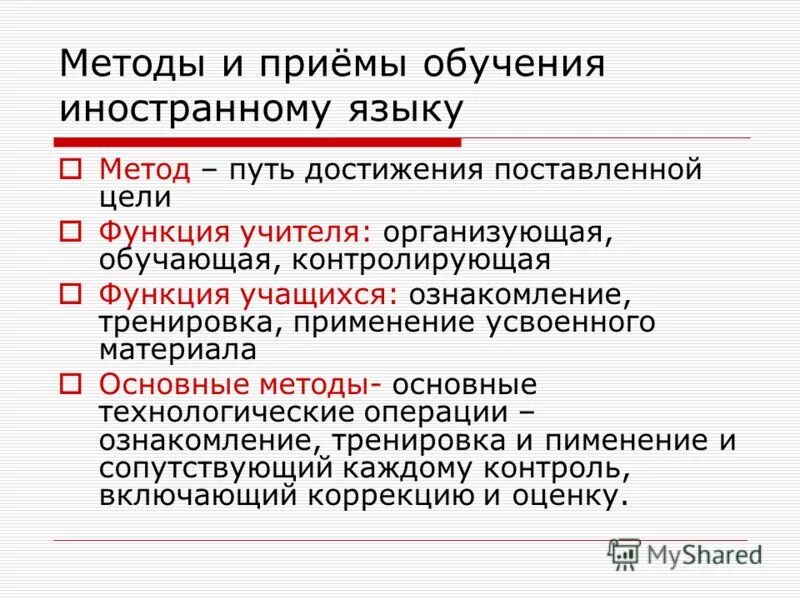 Методы и приёмы обучения иностранному языку

Метод – путь достижения поставленной цели

Функция учителя: организующая, обучающая, контролирующая

Функция учащихся: ознакомление, тренировка, применение усвоенного материала

Основные методы- основные технологические операции – ознакомление, тренировка и пименение и сопутствующий каждому контроль, включающий коррекцию и оценку.

MyShared